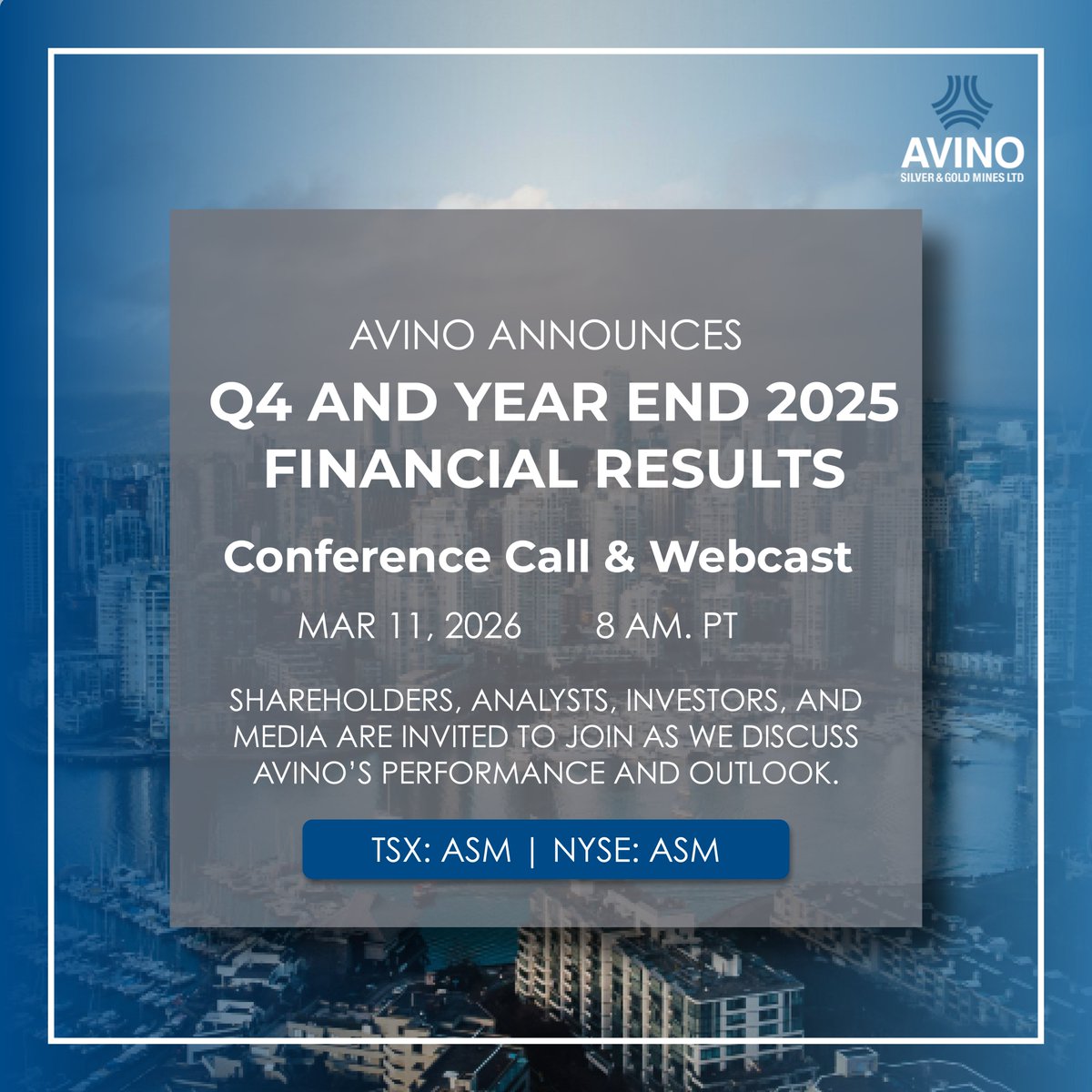 AVINO
SILVER & GOLD MINES LTD

AVINO ANNOUNCES
Q4 AND YEAR END 2025 FINANCIAL RESULTS

Conference Call & Webcast

MAR 11, 2026 8 AM. PT

SHAREHOLDERS, ANALYSTS, INVESTORS, AND MEDIA ARE INVITED TO JOIN AS WE DISCUSS AVINO'S PERFORMANCE AND OUTLOOK.

TSX: ASM | NYSE: ASM